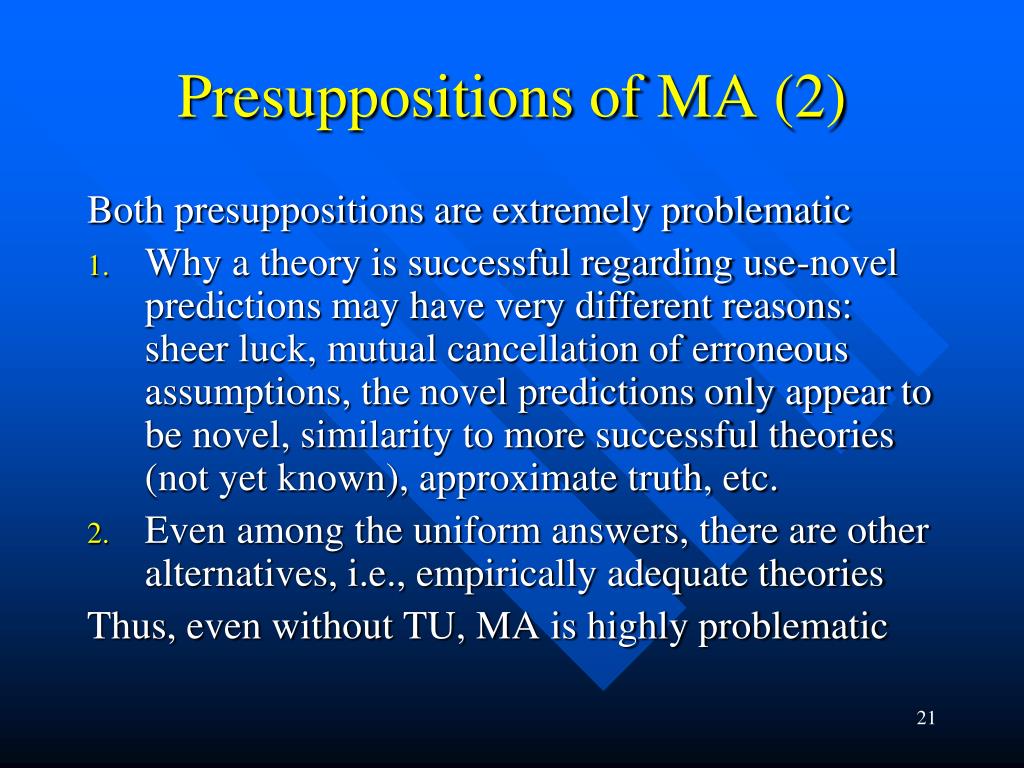 Presuppositions of MA (2)

Both presuppositions are extremely problematic

1. Why a theory is successful regarding use-novel predictions may have very different reasons: sheer luck, mutual cancellation of erroneous assumptions, the novel predictions only appear to be novel, similarity to more successful theories (not yet known), approximate truth, etc.
2. Even among the uniform answers, there are other alternatives, i.e., empirically adequate theories

Thus, even without TU, MA is highly problematic

21